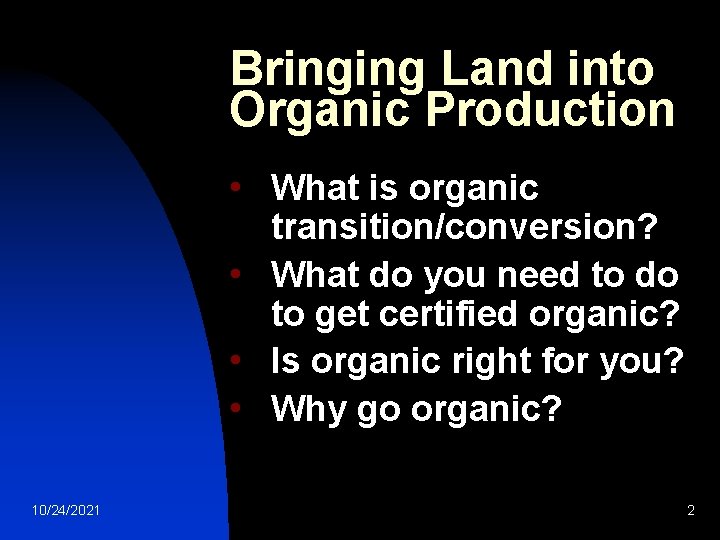 Bringing Land into Organic Production

• What is organic transition/conversion?
• What do you need to do to get certified organic?
• Is organic right for you?
• Why go organic?

10/24/2021

2